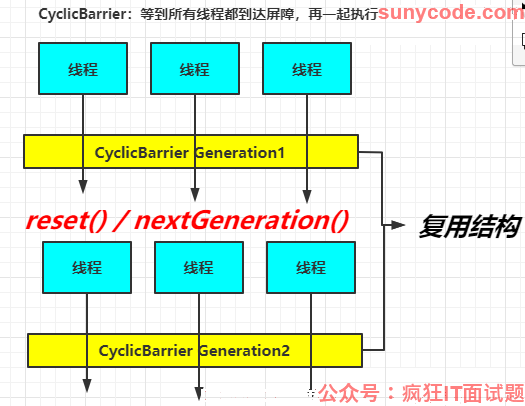 CyclicBarrier：等到所有线程都到达屏障，再一起执行 sunycode.com

线程 线程 线程

CyclicBarrier Generation1

reset() / nextGeneration()

复用结构

线程 线程 线程

CyclicBarrier Generation2

公众号：疯狂IT面试题